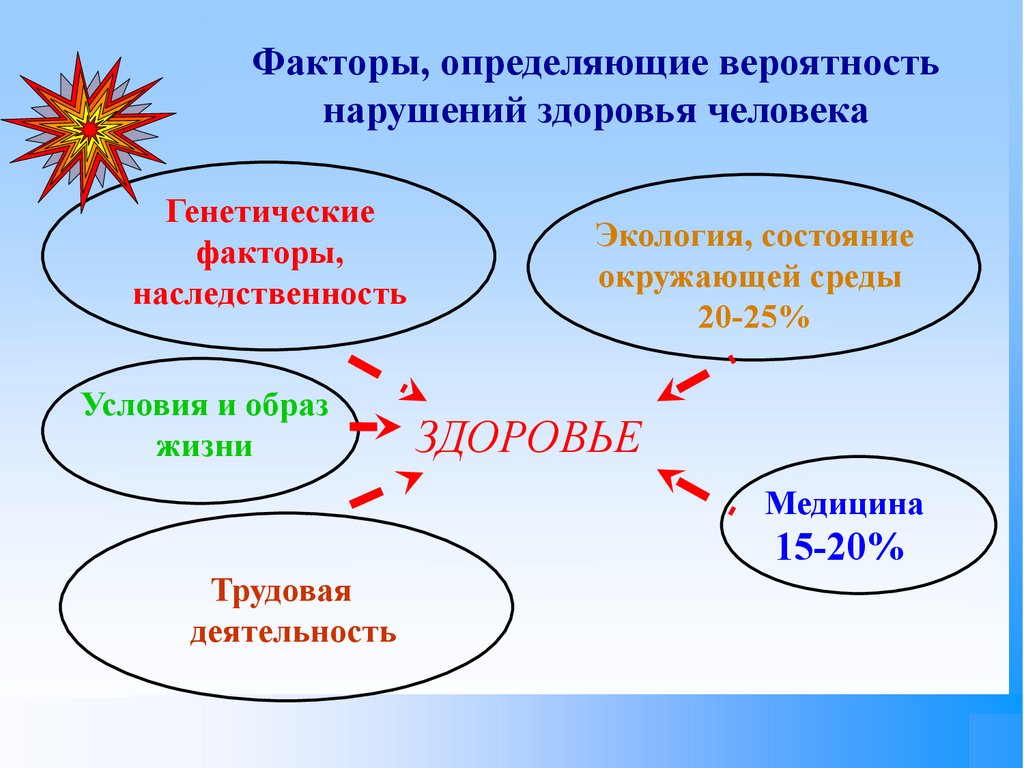 Факторы, определяющие вероятность нарушений здоровья человека

Генетические факторы, наследственность

Экология, состояние окружающей среды 20-25%

Условия и образ жизни

ЗДОРОВЬЕ

Медицина 15-20%

Трудовая деятельность